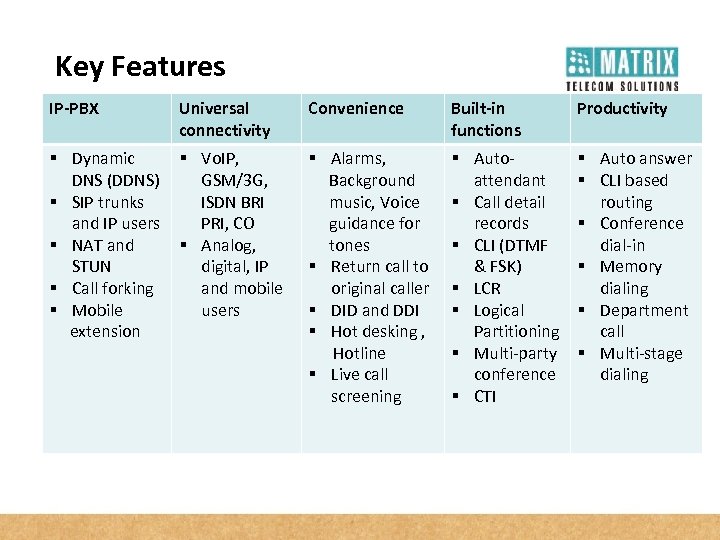 Key Features

MATRIX
TELECOM SOLUTIONS

| IP-PBX | Universal connectivity | Convenience | Built-in functions | Productivity |
|---|---|---|---|---|
| ▪ Dynamic DNS (DDNS) ▪ SIP trunks and IP users ▪ NAT and STUN ▪ Call forking ▪ Mobile extension | ▪ VoIP, GSM/3G, ISDN BRI PRI, CO ▪ Analog, digital, IP and mobile users | ▪ Alarms, Background music, Voice guidance for tones ▪ Return call to original caller ▪ DID and DDI ▪ Hot desking , Hotline ▪ Live call screening | ▪ Auto-attendant ▪ Call detail records ▪ CLI (DTMF & FSK) ▪ LCR ▪ Logical Partitioning ▪ Multi-party conference ▪ CTI | ▪ Auto answer ▪ CLI based routing ▪ Conference dial-in ▪ Memory dialing ▪ Department call ▪ Multi-stage dialing |